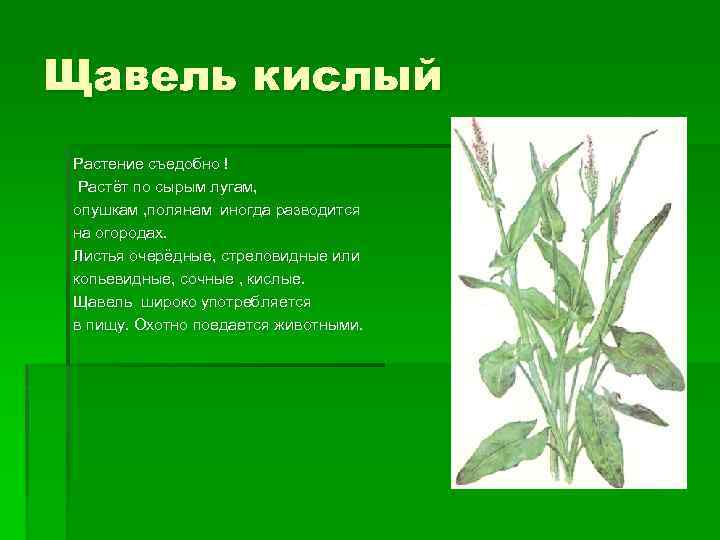 Щавель кислый

Растение съедобно !
Растёт по сырым лугам, опушкам ,полянам иногда разводится на огородах.
Листья очерёдные, стреловидные или копьевидные, сочные , кислые.
Щавель широко употребляется в пищу. Охотно поедается животными.